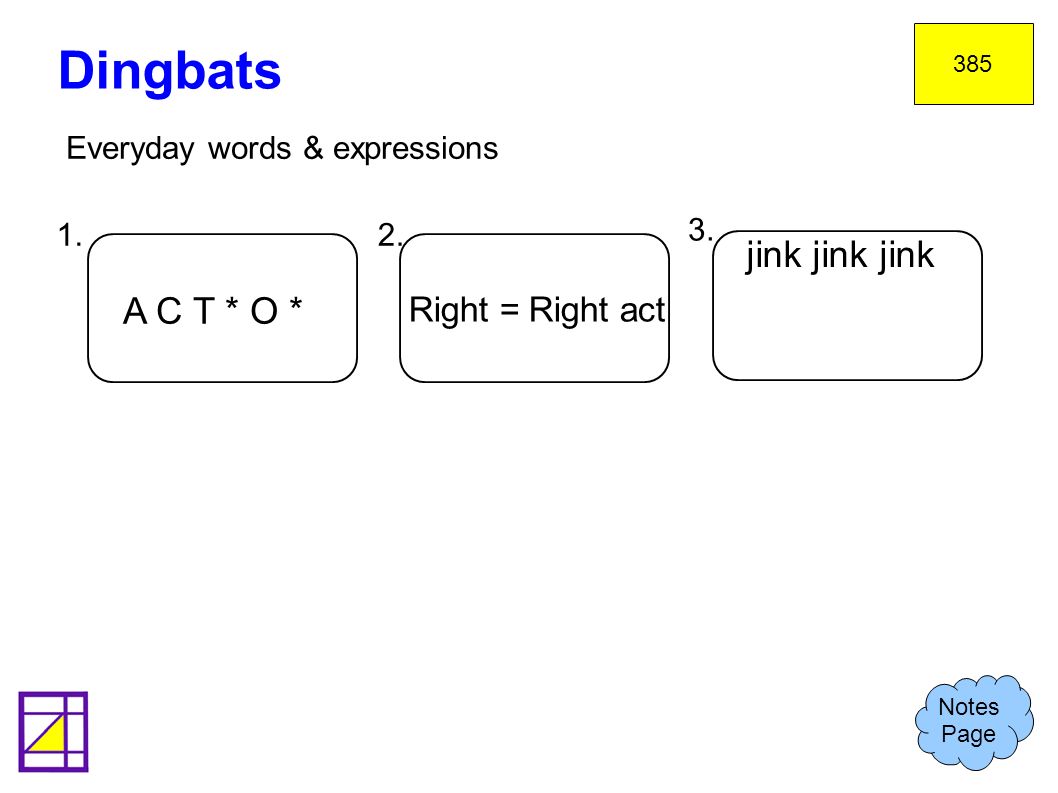 Dingbats

385

Everyday words & expressions

1.
A C T * O *

2.
Right = Right act

3.
jink jink jink

Notes Page